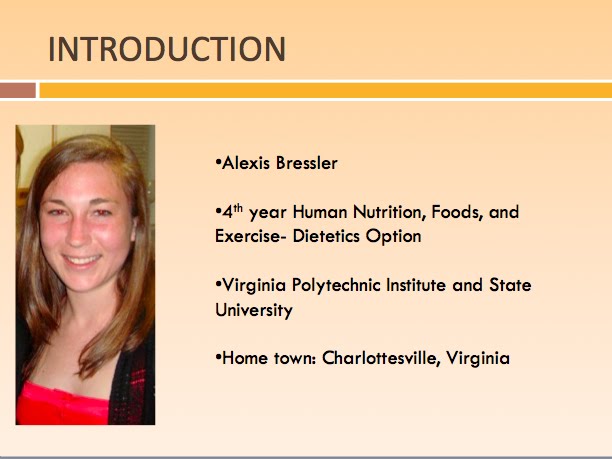 INTRODUCTION

•Alexis Bressler

•4$^{th}$ year Human Nutrition, Foods, and Exercise- Dietetics Option

•Virginia Polytechnic Institute and State University

•Home town: Charlottesville, Virginia